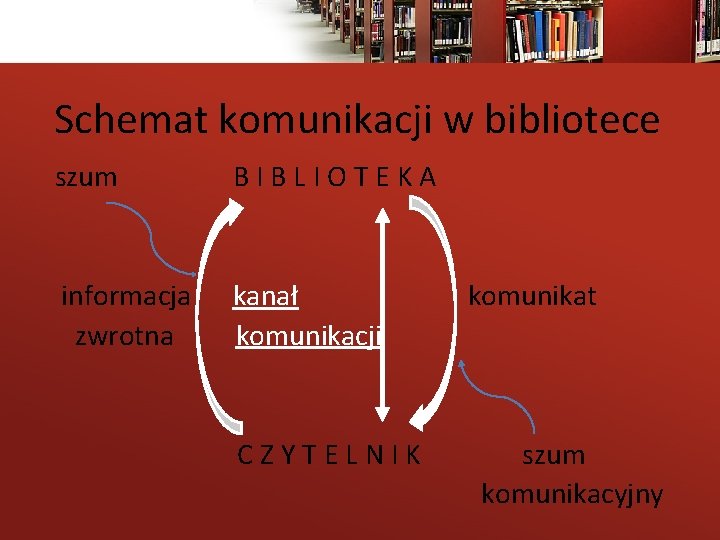 Schemat komunikacji w bibliotece

szum

B I B L I O T E K A

informacja zwrotna

kanał komunikacji

komunikat

C Z Y T E L N I K

szum komunikacyjny